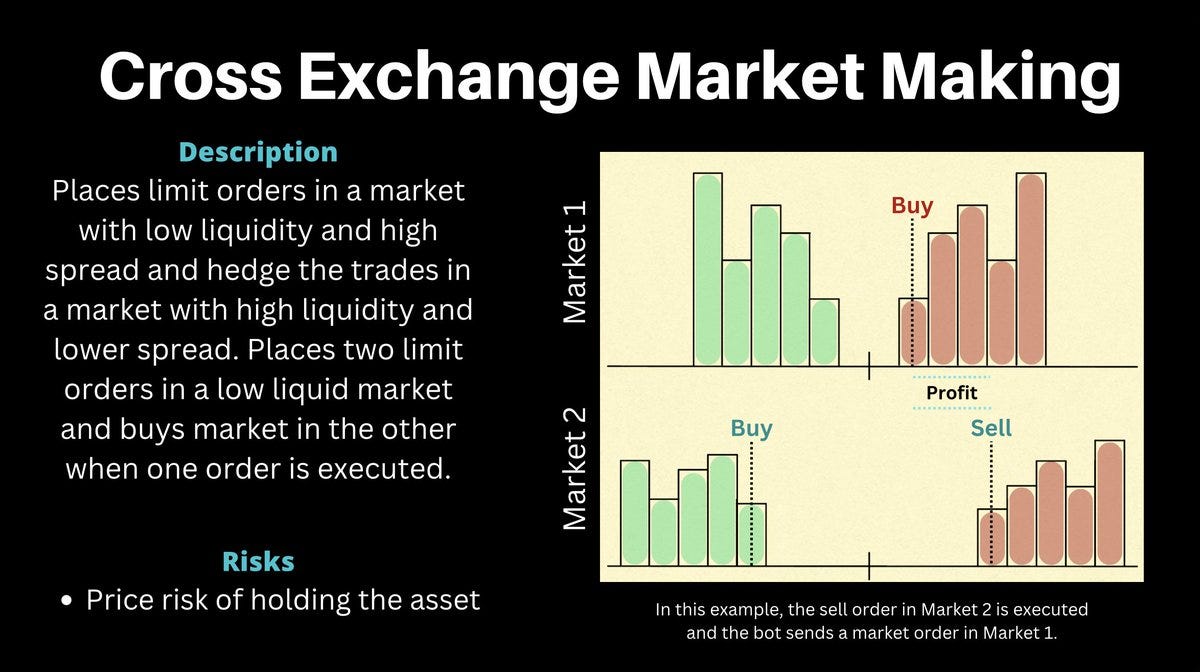 Cross Exchange Market Making

Description
Places limit orders in a market with low liquidity and high spread and hedge the trades in a market with high liquidity and lower spread. Places two limit orders in a low liquid market and buys market in the other when one order is executed.

Risks
• Price risk of holding the asset

Market 1
Buy
Profit
Market 2
Buy
Sell

In this example, the sell order in Market 2 is executed and the bot sends a market order in Market 1.